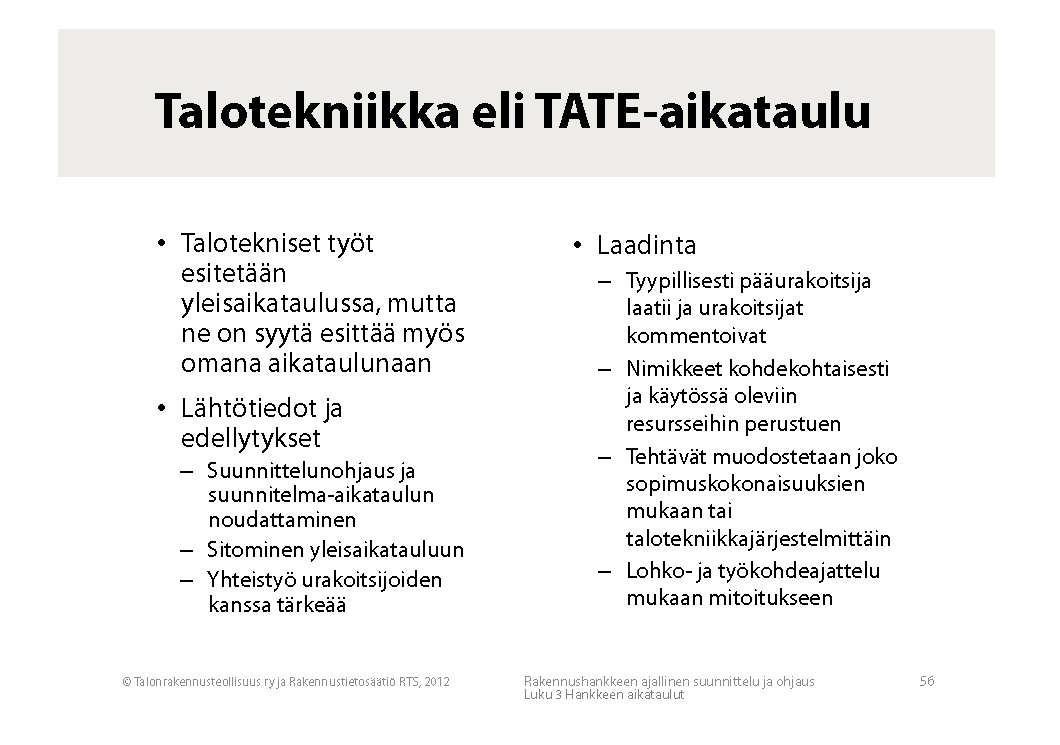 Talotekniikka eli TATE-aikataulu

• Talotekniset työt esitetään yleisaikataulussa, mutta ne on syytä esittää myös omana aikataulunaan

• Lähtötiedot ja edellytykset
– Suunnittelunohjaus ja suunnitelma-aikataulun noudattaminen
– Sitominen yleisaikatauluun
– Yhteistyö urakoitsijoiden kanssa tärkeää

• Laadinta
– Tyypillisesti pääurakoitsija laatii ja urakoitsijat kommentoivat
– Nimikkeet kohdekohtaisesti ja käytössä oleviin resursseihin perustuen
– Tehtävät muodostetaan joko sopimuskokonaisuuksien mukaan tai talotekniikkajärjestelmittäin
– Lohko- ja työkohdeajattelu mukaan mitoitukseen

© Talonrakennusteollisuus ry ja Rakennustietosäätiö RTS, 2012

Rakennushankkeen ajallinen suunnittelu ja ohjaus
Luku 3 Hankkeen aikataulut

56